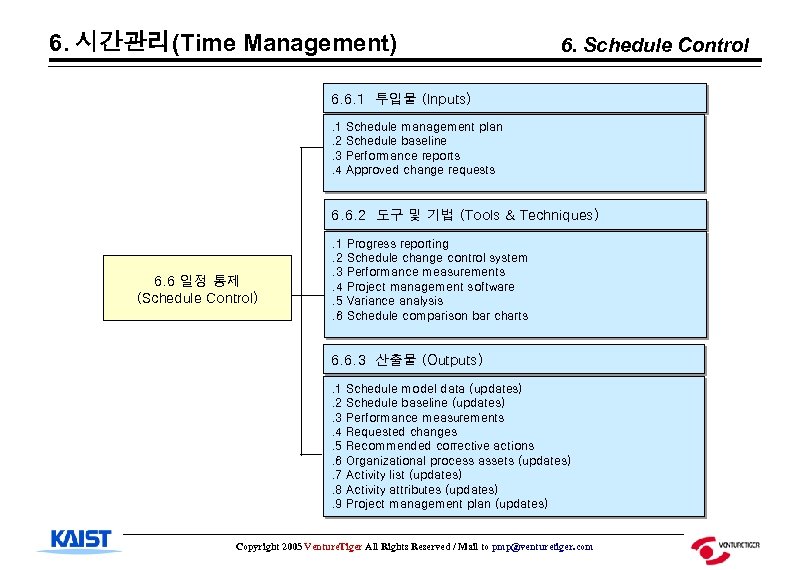 6. 시간관리(Time Management)

6. Schedule Control

6.6 일정 통제
(Schedule Control)

6.6.1 투입물 (Inputs)

.1 Schedule management plan
.2 Schedule baseline
.3 Performance reports
.4 Approved change requests

6.6.2 도구 및 기법 (Tools & Techniques)

.1 Progress reporting
.2 Schedule change control system
.3 Performance measurements
.4 Project management software
.5 Variance analysis
.6 Schedule comparison bar charts

6.6.3 산출물 (Outputs)

.1 Schedule model data (updates)
.2 Schedule baseline (updates)
.3 Performance measurements
.4 Requested changes
.5 Recommended corrective actions
.6 Organizational process assets (updates)
.7 Activity list (updates)
.8 Activity attributes (updates)
.9 Project management plan (updates)

KAIST

Copyright 2005 VentureTiger All Rights Reserved / Mail to pmp@venturetiger.com

VENTURETIGER